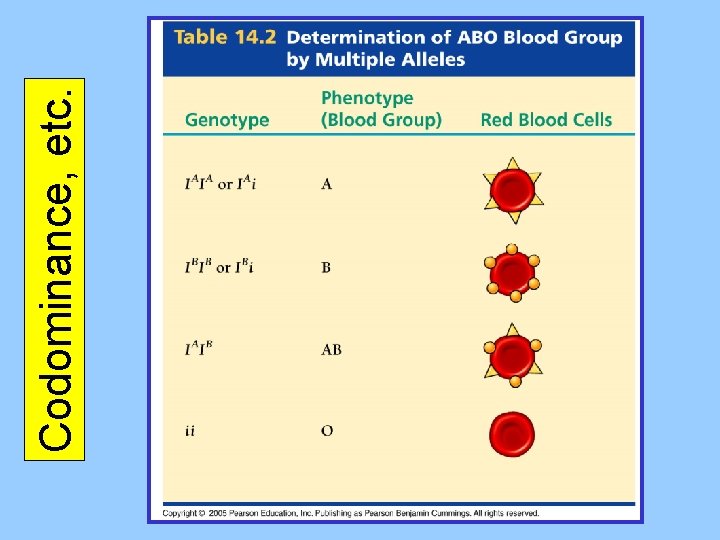 Codominance, etc.

Table 14.2 Determination of ABO Blood Group by Multiple Alleles

| Genotype | Phenotype (Blood Group) | Red Blood Cells |
|---|---|---|
| $I^AI^A$ or $I^Ai$ | A | |
| $I^BI^B$ or $I^Bi$ | B | |
| $I^AI^B$ | AB | |
| $ii$ | O | |

Copyright © 2005 Pearson Education, Inc. Publishing as Pearson Benjamin Cummings. All rights reserved.